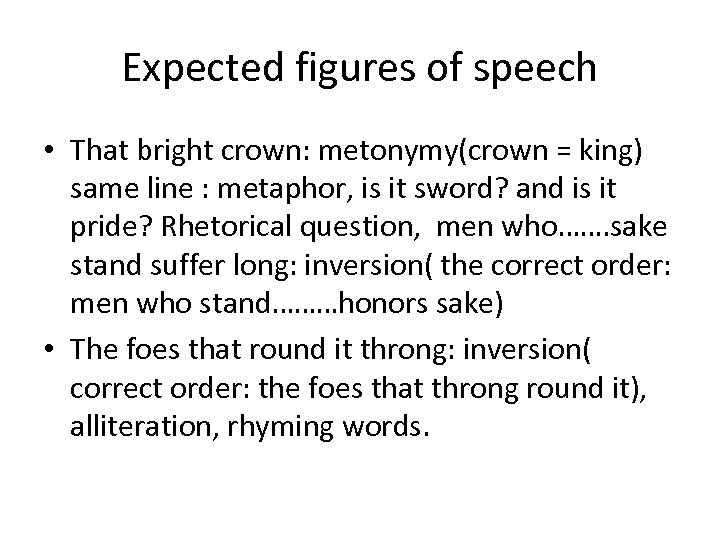 Expected figures of speech

• That bright crown: metonymy(crown = king) same line : metaphor, is it sword? and is it pride? Rhetorical question, men who…….sake stand suffer long: inversion( the correct order: men who stand………honors sake)
• The foes that round it throng: inversion( correct order: the foes that throng round it), alliteration, rhyming words.